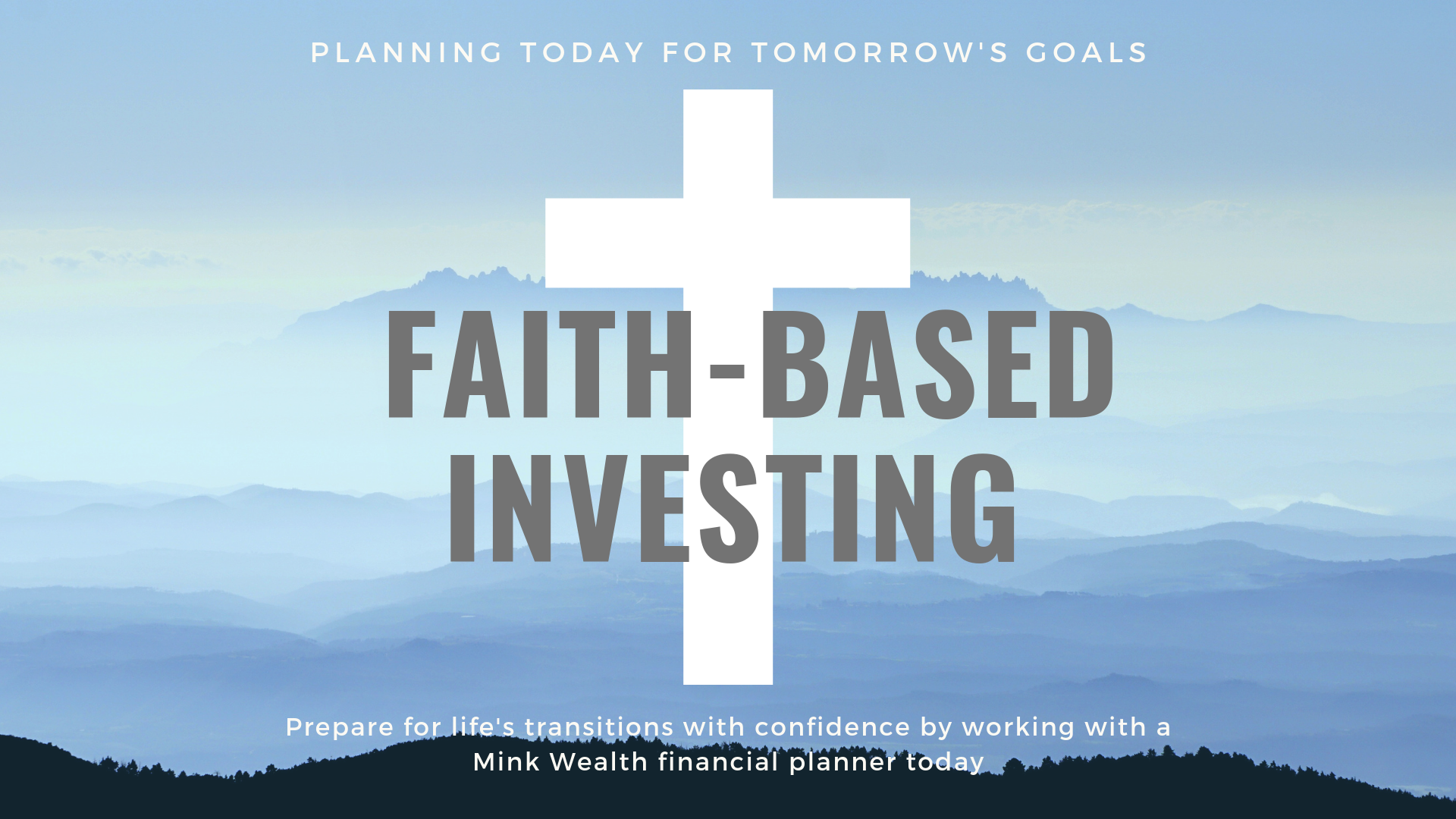 PLANNING TODAY FOR TOMORROW'S GOALS

FAITH-BASED INVESTING

Prepare for life's transitions with confidence by working with a Mink Wealth financial planner today